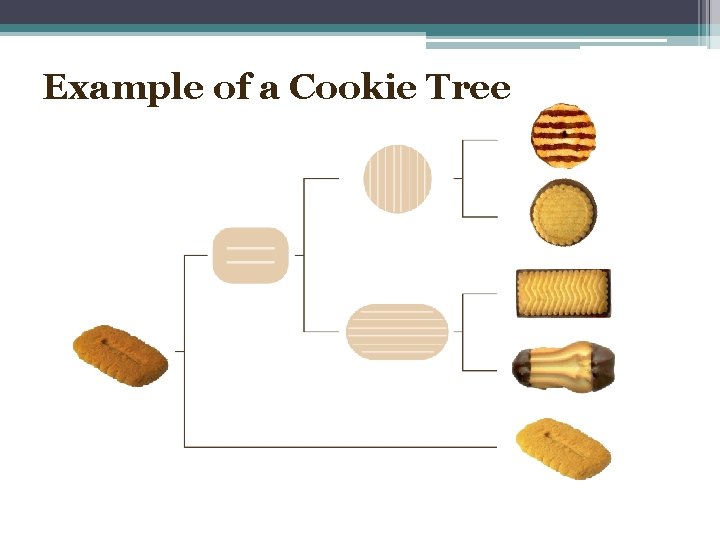 Example of a Cookie Tree